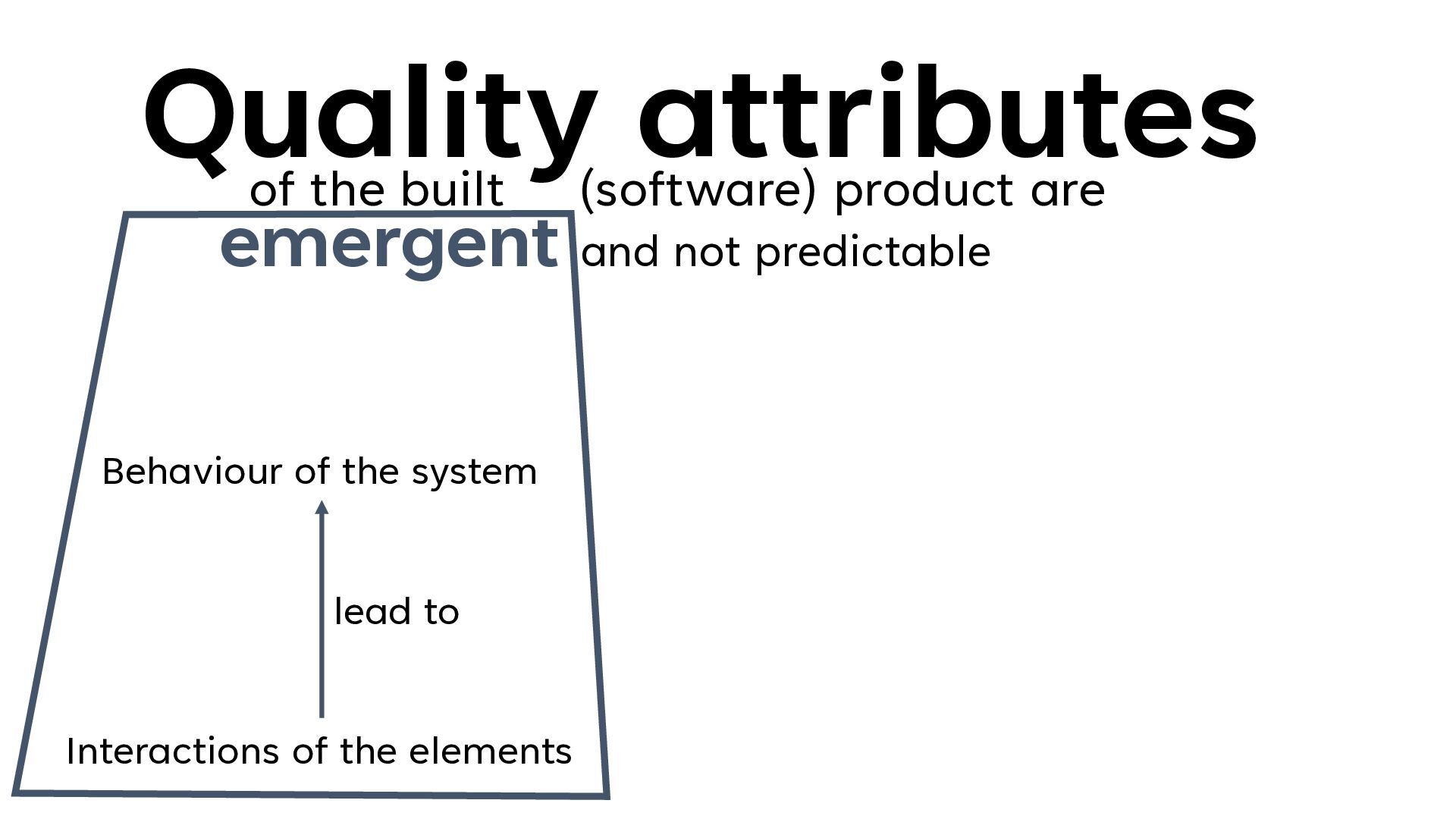 Quality attributes

of the built (software) product are emergent and not predictable

Behaviour of the system

lead to

Interactions of the elements